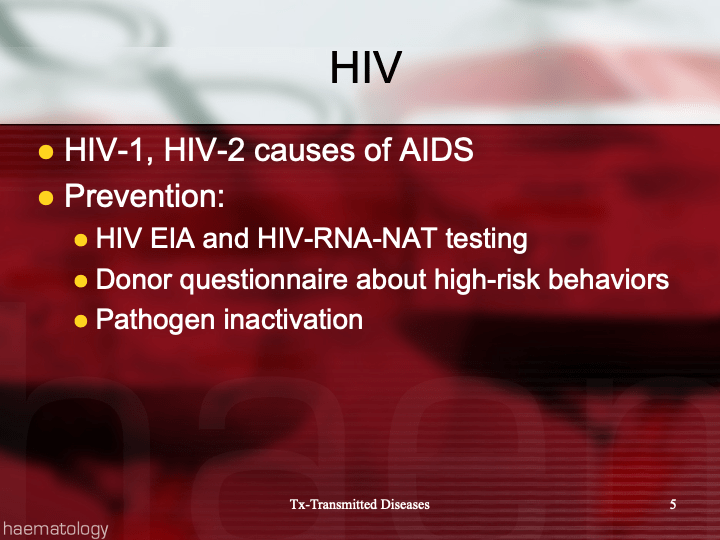 HIV

- HIV-1, HIV-2 causes of AIDS
- Prevention:
  - HIV EIA and HIV-RNA-NAT testing
  - Donor questionnaire about high-risk behaviors
  - Pathogen inactivation

Tx-Transmitted Diseases

5

haematology